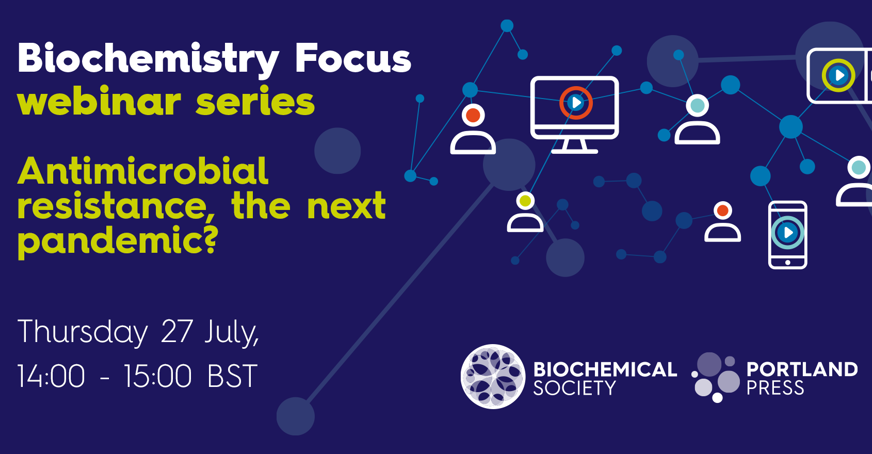 Biochemistry Focus
webinar series

Antimicrobial resistance, the next pandemic?

Thursday 27 July,
14:00 - 15:00 BST

BIOCHEMICAL SOCIETY

PORTLAND PRESS